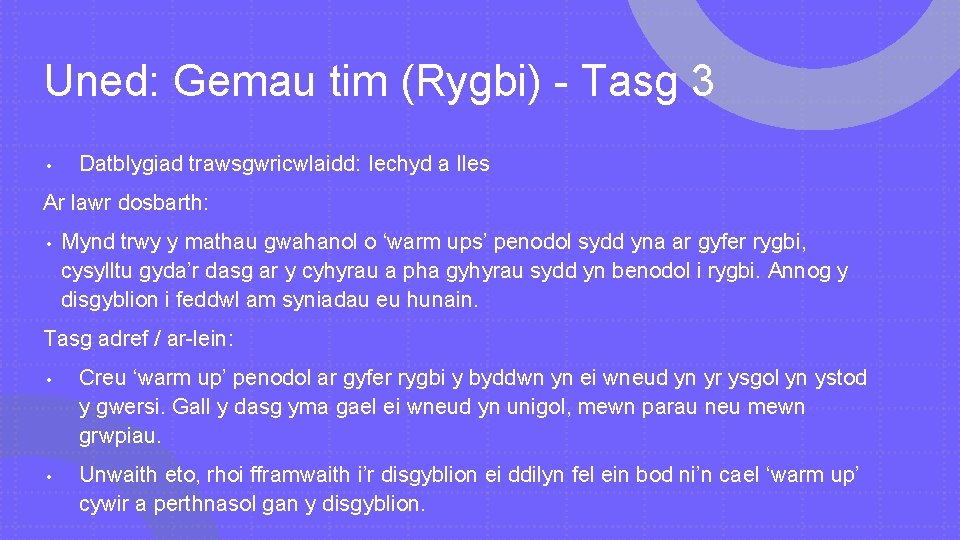 Uned: Gemau tim (Rygbi) - Tasg 3

• Datblygiad trawsgwricwlaidd: Iechyd a lles

Ar lawr dosbarth:

• Mynd trwy y mathau gwahanol o ‘warm ups’ penodol sydd yna ar gyfer rygbi, cysylltu gyda’r dasg ar y cyhyrau a pha gyhyrau sydd yn benodol i rygbi. Annog y disgyblion i feddwl am syniadau eu hunain.

Tasg adref / ar-lein:

• Creu ‘warm up’ penodol ar gyfer rygbi y byddwn yn ei wneud yn yr ysgol yn ystod y gwersi. Gall y dasg yma gael ei wneud yn unigol, mewn parau neu mewn grwpiau.

• Unwaith eto, rhoi fframwaith i’r disgyblion ei ddilyn fel ein bod ni’n cael ‘warm up’ cywir a perthnasol gan y disgyblion.